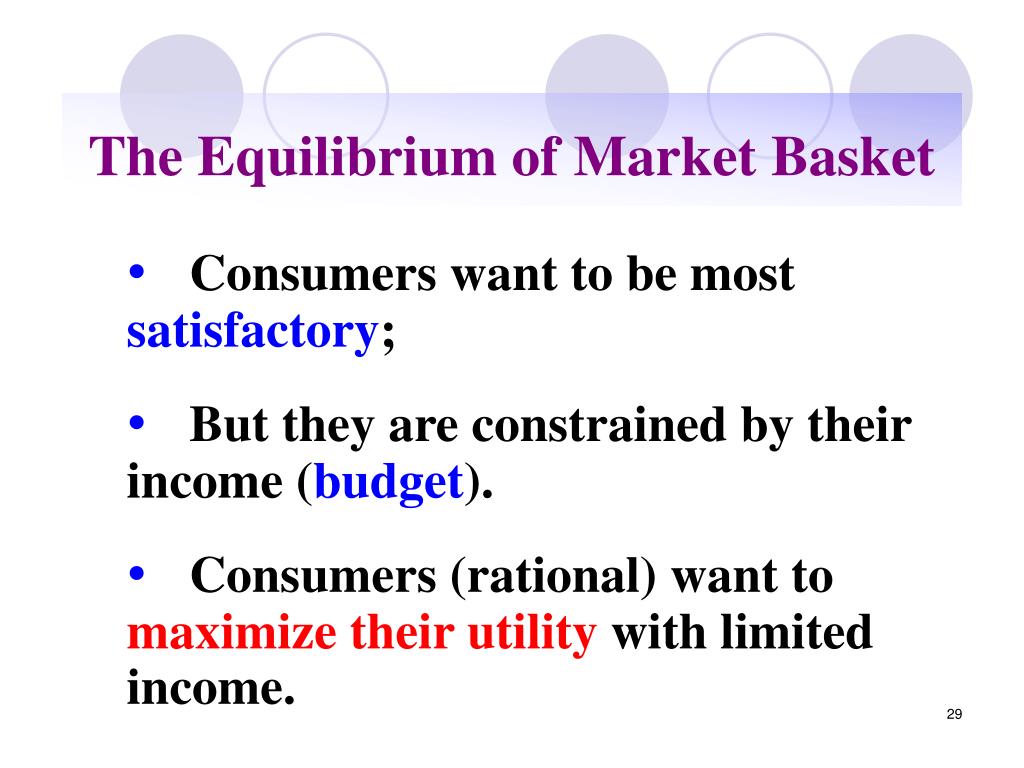 The Equilibrium of Market Basket

• Consumers want to be most satisfactory;

• But they are constrained by their income (budget).

• Consumers (rational) want to maximize their utility with limited income.

29